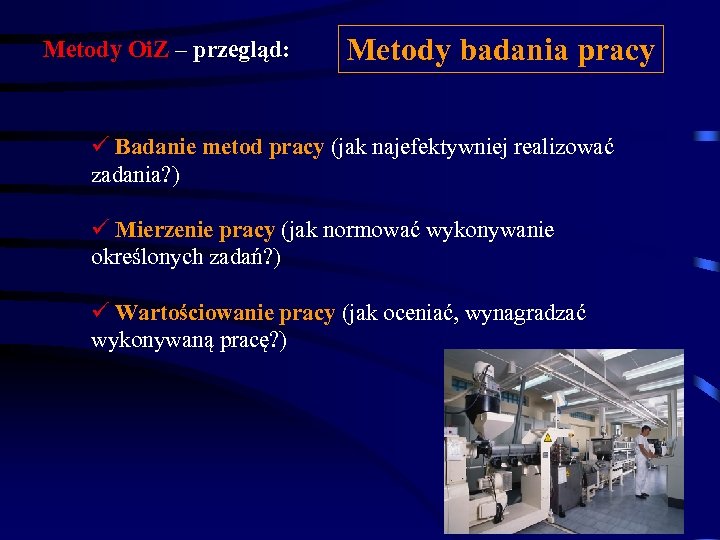 Metody OiZ – przegląd:

Metody badania pracy

✓ Badanie metod pracy (jak najefektywniej realizować zadania?)

✓ Mierzenie pracy (jak normować wykonywanie określonych zadań?)

✓ Wartościowanie pracy (jak oceniać, wynagradzać wykonywaną pracę?)